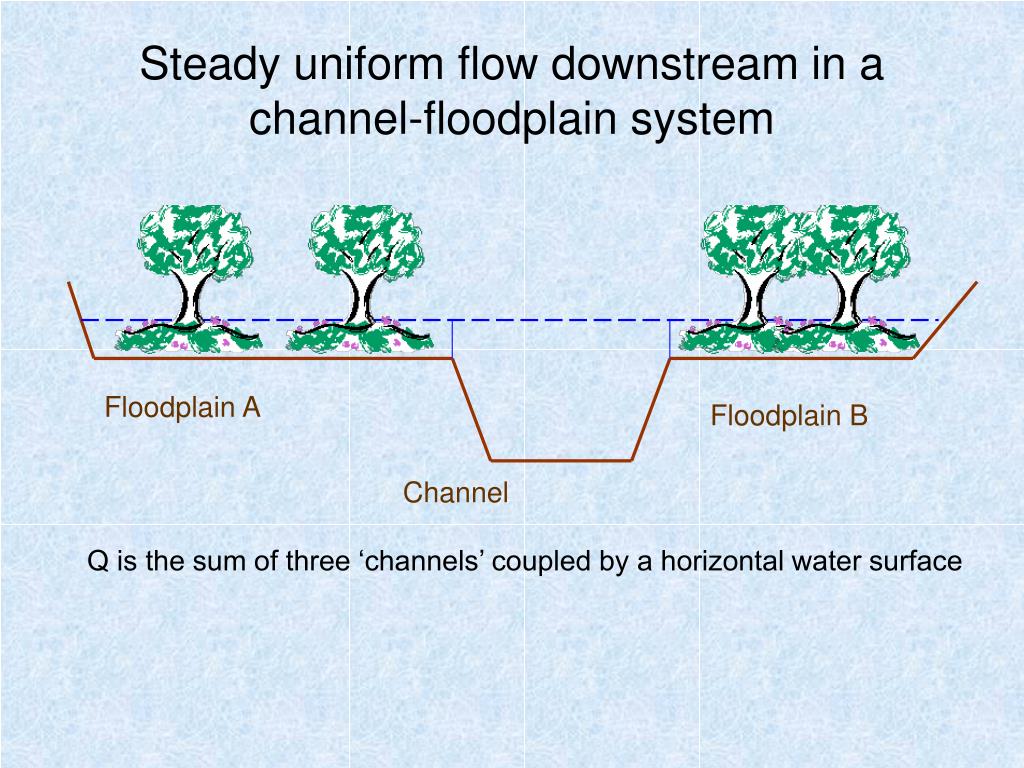 Steady uniform flow downstream in a channel-floodplain system

Floodplain A

Floodplain B

Channel

Q is the sum of three ‘channels’ coupled by a horizontal water surface